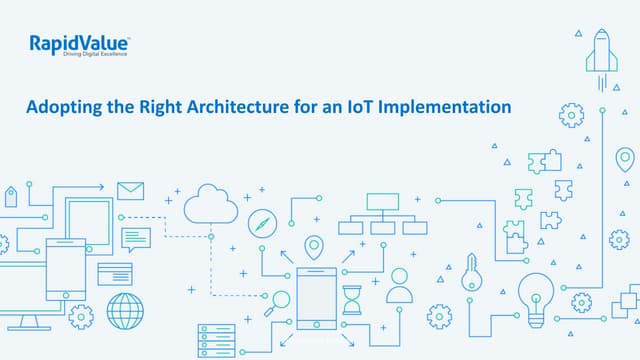 RapidValue™
Driving Digital Excellence

Adopting the Right Architecture for an IoT Implementation